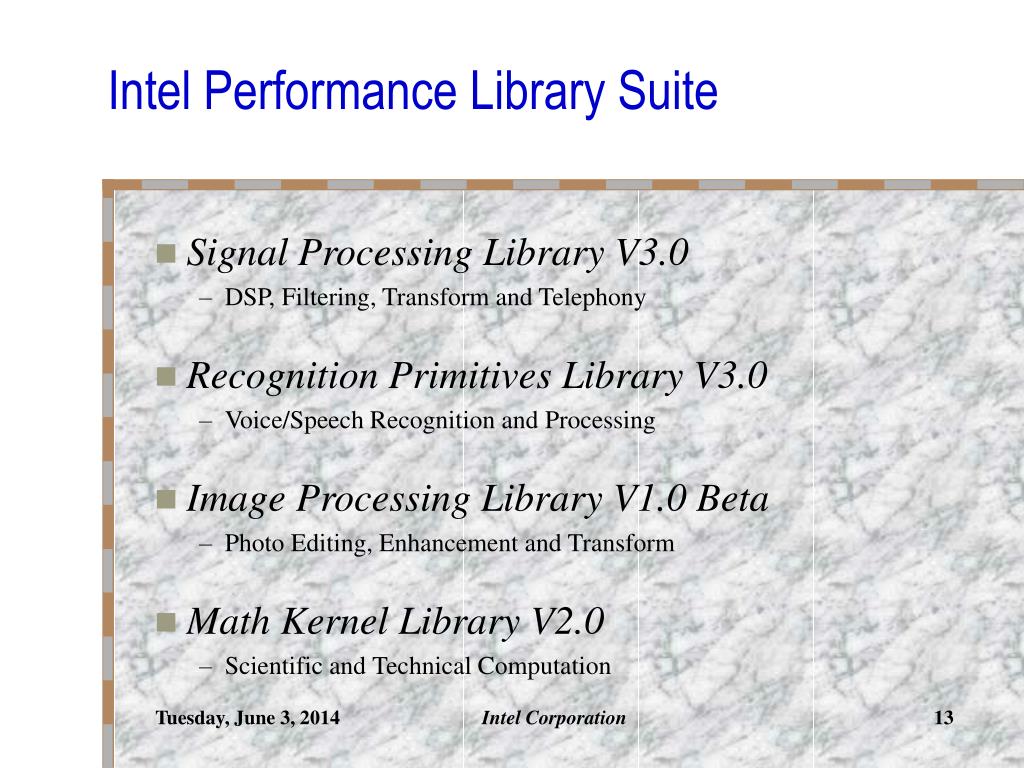 Intel Performance Library Suite

Signal Processing Library V3.0

– DSP, Filtering, Transform and Telephony

Recognition Primitives Library V3.0

– Voice/Speech Recognition and Processing

Image Processing Library V1.0 Beta

– Photo Editing, Enhancement and Transform

Math Kernel Library V2.0

– Scientific and Technical Computation

Tuesday, June 3, 2014

Intel Corporation

13